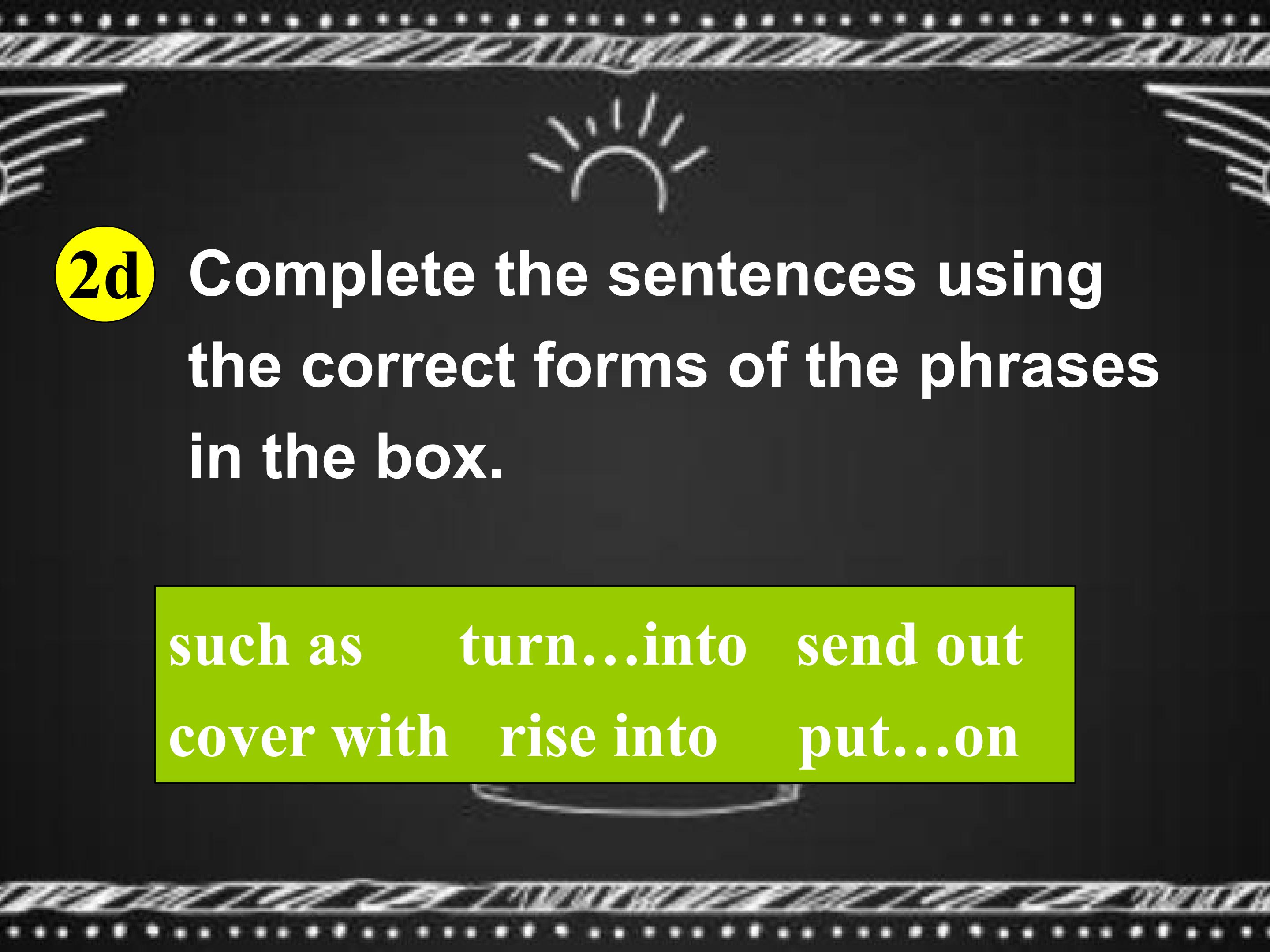 2d Complete the sentences using the correct forms of the phrases in the box.

such as turn…into send out
cover with rise into put…on